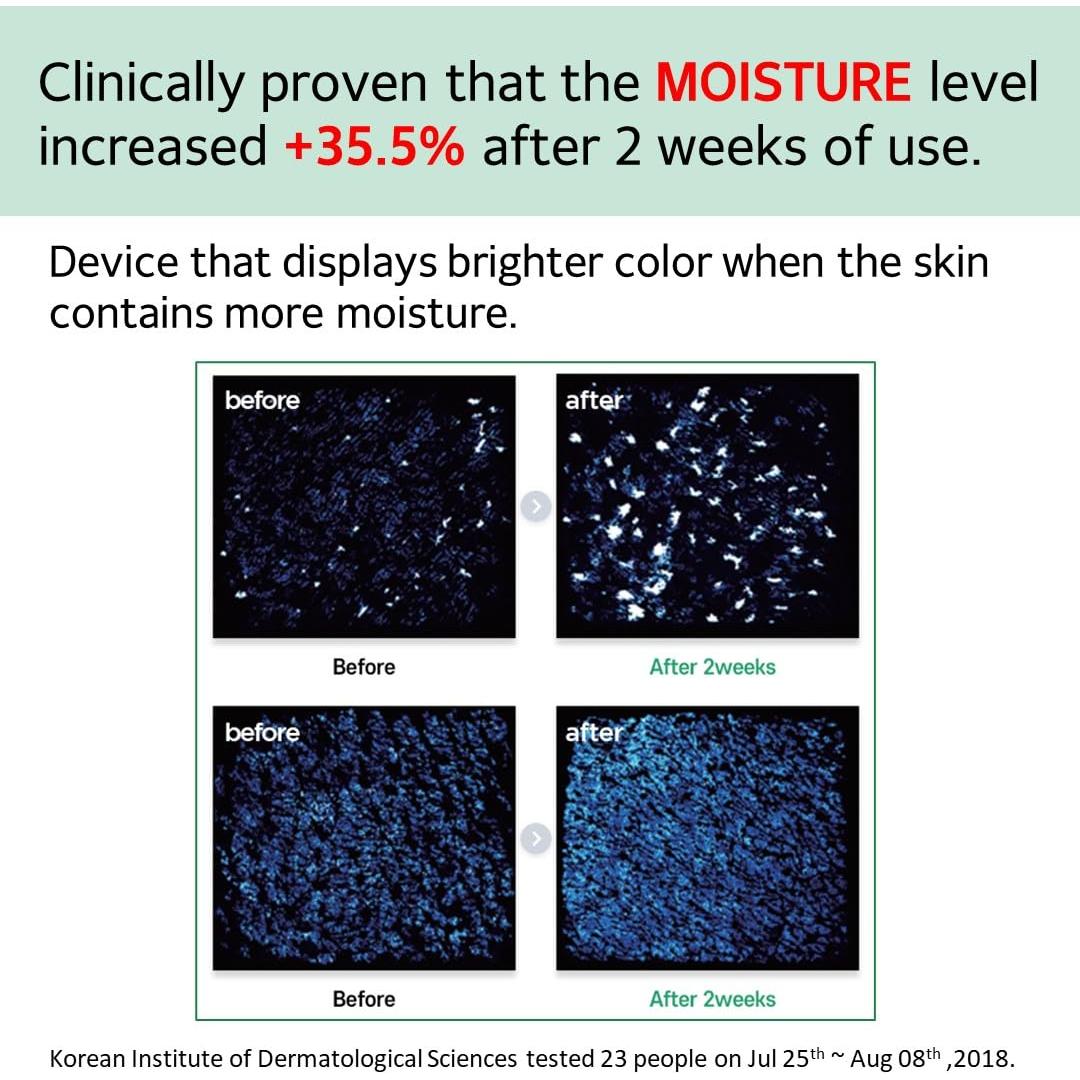 Clinically proven that the MOISTURE level increased +35.5% after 2 weeks of use.

Device that displays brighter color when the skin contains more moisture.

before

after

Before

After 2weeks

before

after

Before

After 2weeks

Korean Institute of Dermatological Sciences tested 23 people on Jul 25$^{th}$ ~ Aug 08$^{th}$ ,2018.